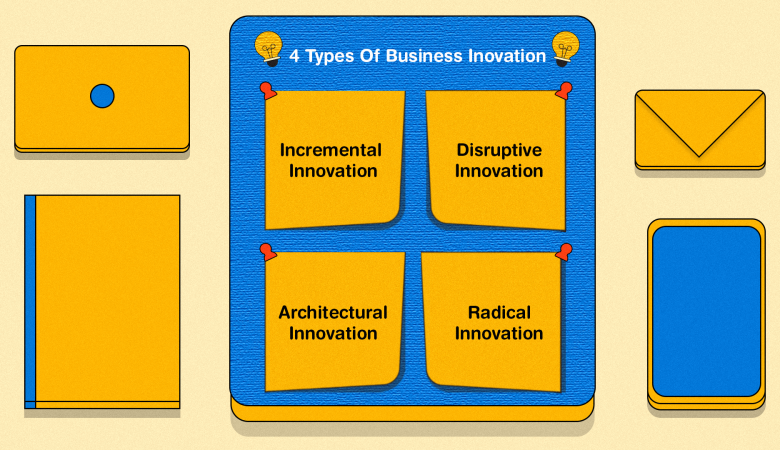 4 Types Of Business Inovation

Incremental Innovation

Disruptive Innovation

Architectural Innovation

Radical Innovation